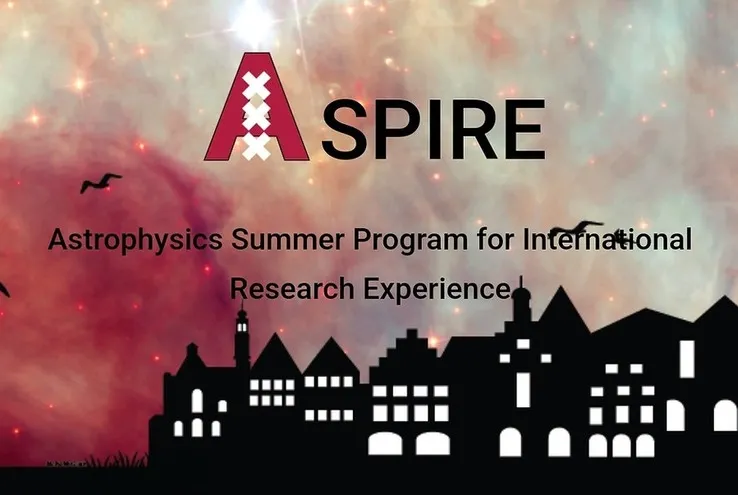 ASPIRE

Astrophysics Summer Program for International Research Experience